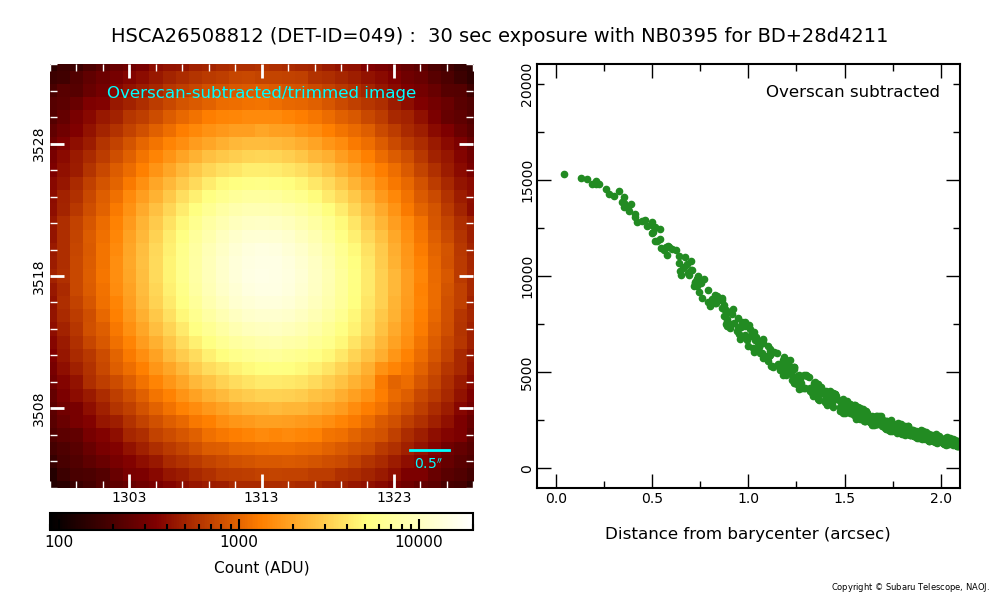 HSCA26508812 (DET-ID=049) : 30 sec exposure with NB0395 for BD+28d4211

Overscan-subtracted/trimmed image

3528
3518
3508

0.5″

1303
1313
1323

100
1000
10000
Count (ADU)

Overscan subtracted

20000
15000
10000
5000
0

0.0
0.5
1.0
1.5
2.0

Distance from barycenter (arcsec)

Copyright © Subaru Telescope, NAOJ.